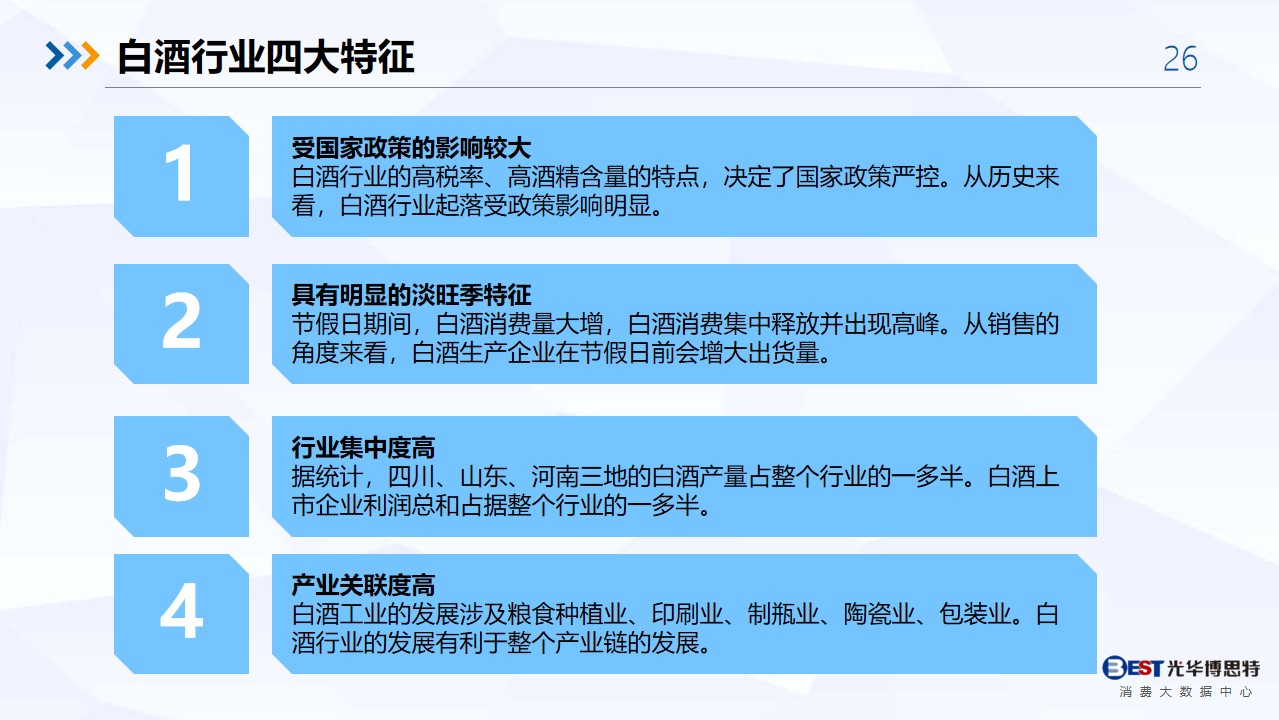 白酒行业四大特征

26

1

受国家政策的影响较大
白酒行业的高税率、高酒精含量的特点，决定了国家政策严控。从历史来看，白酒行业起落受政策影响明显。

2

具有明显的淡旺季特征
节假日期间，白酒消费量大增，白酒消费集中释放并出现高峰。从销售的角度来看，白酒生产企业在节假日前会增大出货量。

3

行业集中度高
据统计，四川、山东、河南三地的白酒产量占整个行业的一多半。白酒上市企业利润总和占据整个行业的一多半。

4

产业关联度高
白酒工业的发展涉及粮食种植业、印刷业、制瓶业、陶瓷业、包装业。白酒行业的发展有利于整个产业链的发展。

BEST 光华博思特
消费大数据中心